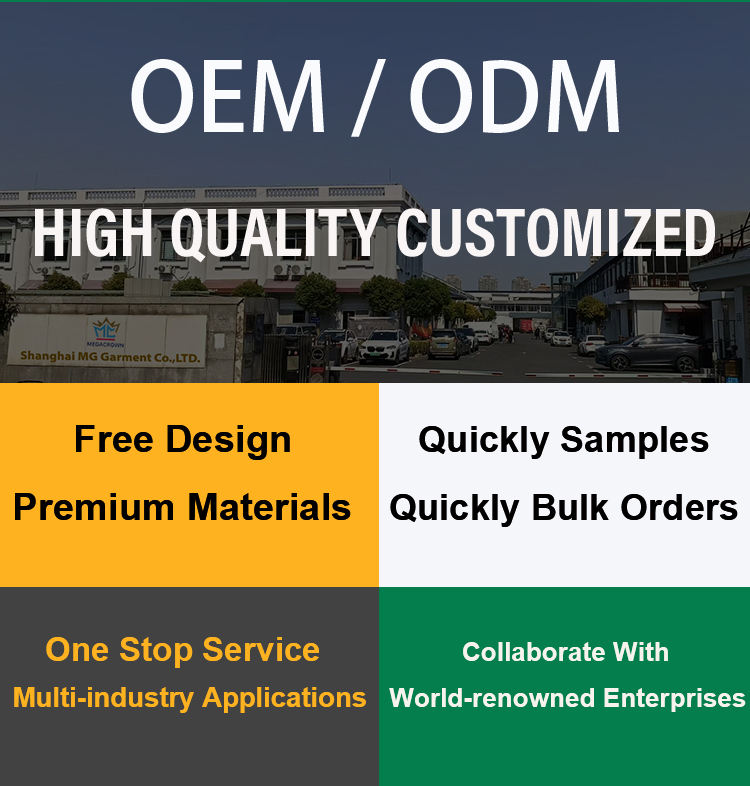 OEM / ODM

HIGH QUALITY CUSTOMIZED

MEGACROWN
Shanghai MG Garment Co.,LTD.

Free Design
Premium Materials

Quickly Samples
Quickly Bulk Orders

One Stop Service
Multi-industry Applications

Collaborate With
World-renowned Enterprises